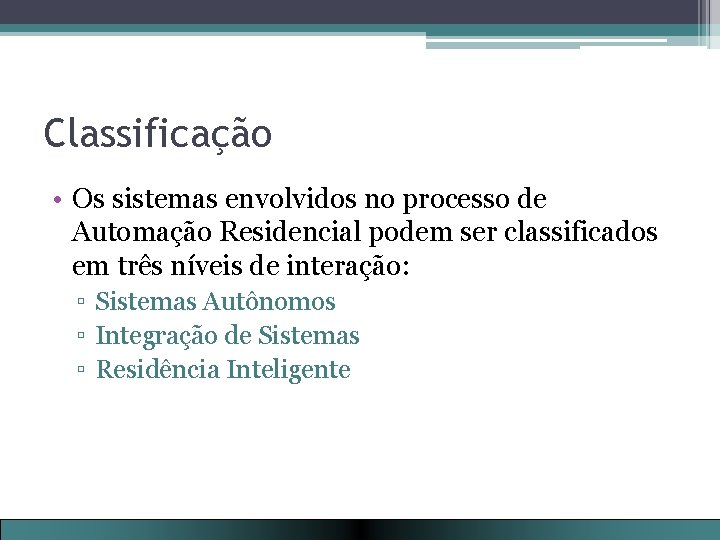 Classificação

• Os sistemas envolvidos no processo de Automação Residencial podem ser classificados em três níveis de interação:
▫ Sistemas Autônomos
▫ Integração de Sistemas
▫ Residência Inteligente